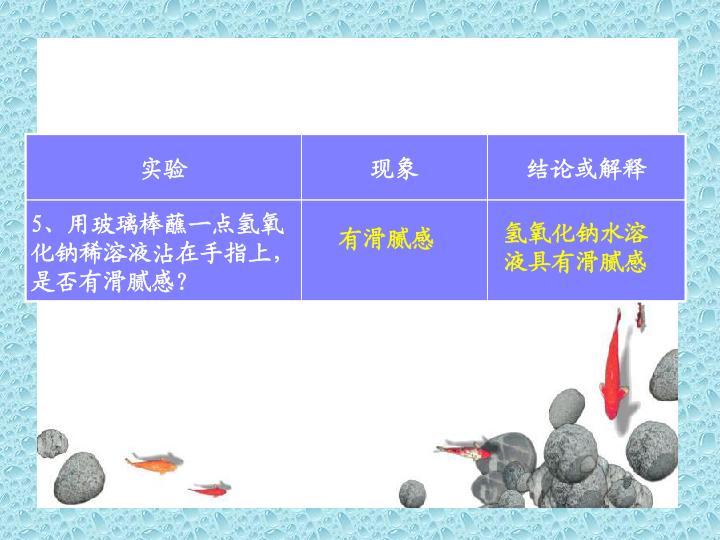 | 实验 | 现象 | 结论或解释 |
|---|---|---|
| 5、用玻璃棒蘸一点氢氧化钠稀溶液沾在手指上，是否有滑腻感？ | 有滑腻感 | 氢氧化钠水溶液具有滑腻感 |